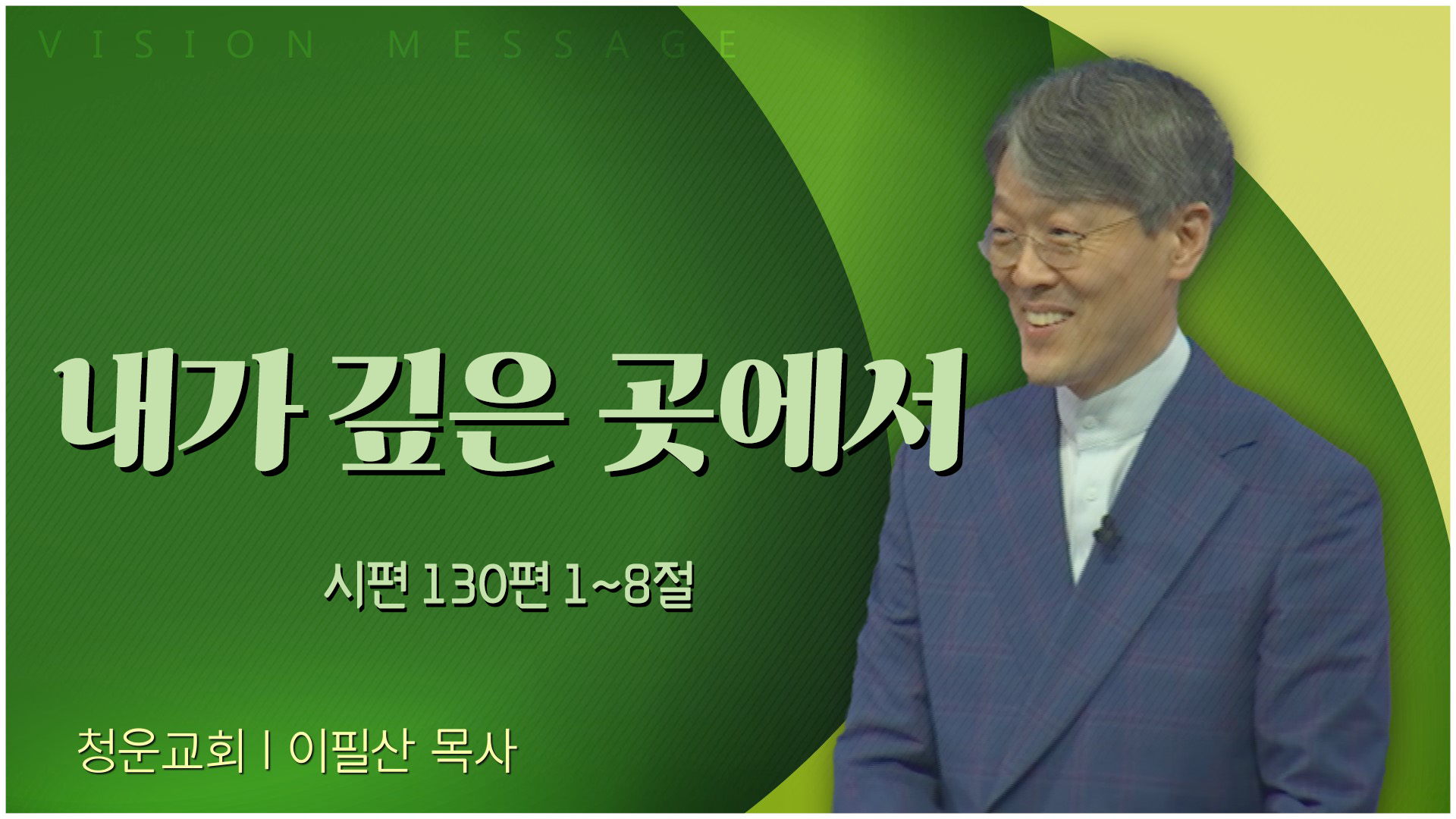 VISION MESSAGE

내가 깊은 곳에서

시편 130편 1~8절

청운교회 | 이필산 목사